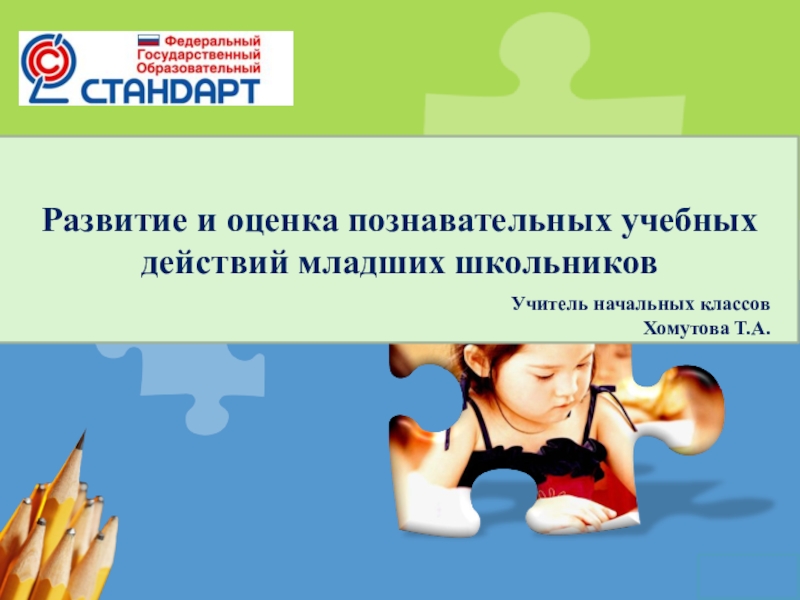 Федеральный
Государственный
Образовательный
СТАНДАРТ

Развитие и оценка познавательных учебных действий младших школьников

Учитель начальных классов
Хомутова Т.А.